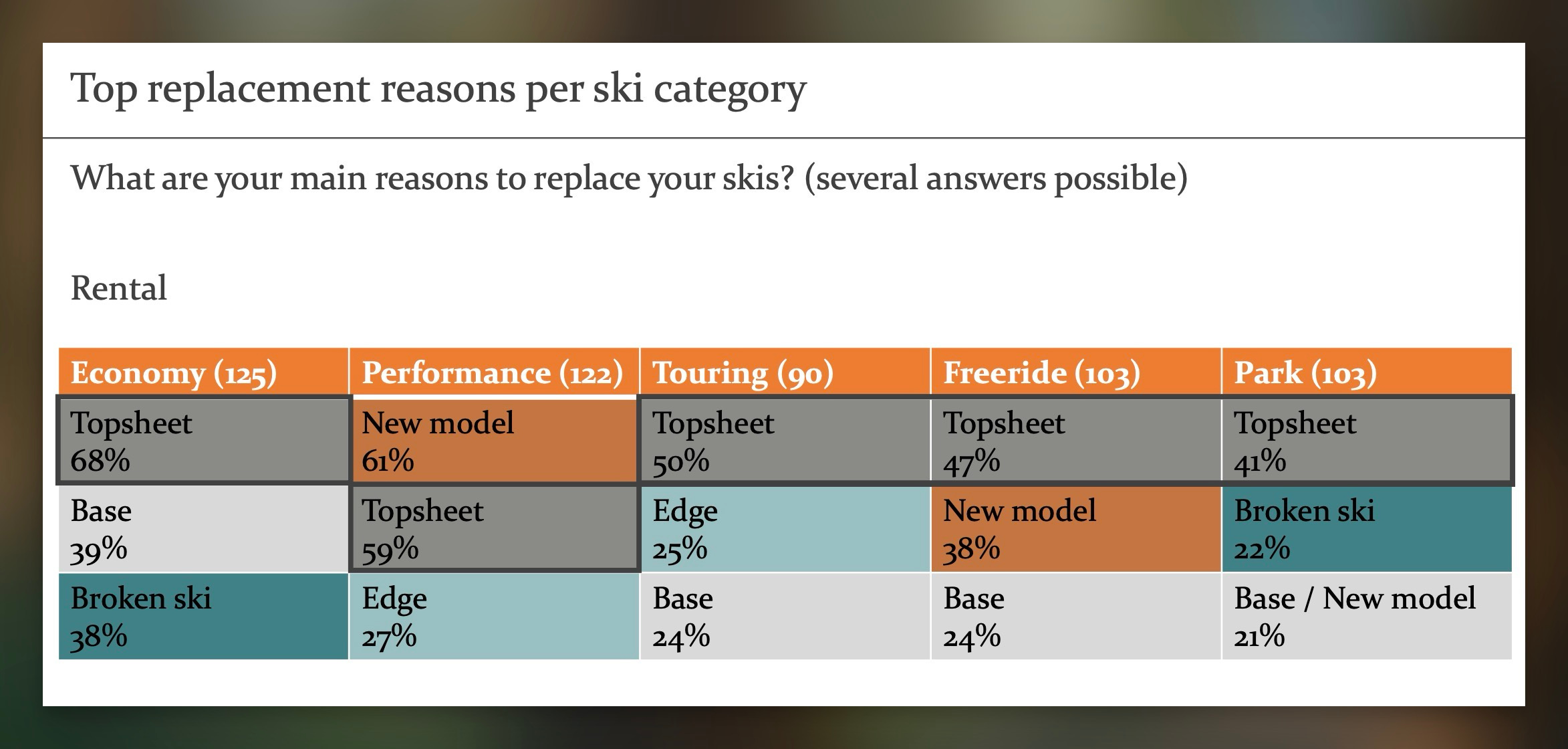 Top replacement reasons per ski category

What are your main reasons to replace your skis? (several answers possible)

Rental

| Economy (125) | Performance (122) | Touring (90) | Freeride (103) | Park (103) |
|---|---|---|---|---|
| Topsheet 68% | New model 61% | Topsheet 50% | Topsheet 47% | Topsheet 41% |
| Base 39% | Topsheet 59% | Edge 25% | New model 38% | Broken ski 22% |
| Broken ski 38% | Edge 27% | Base 24% | Base 24% | Base / New model 21% |